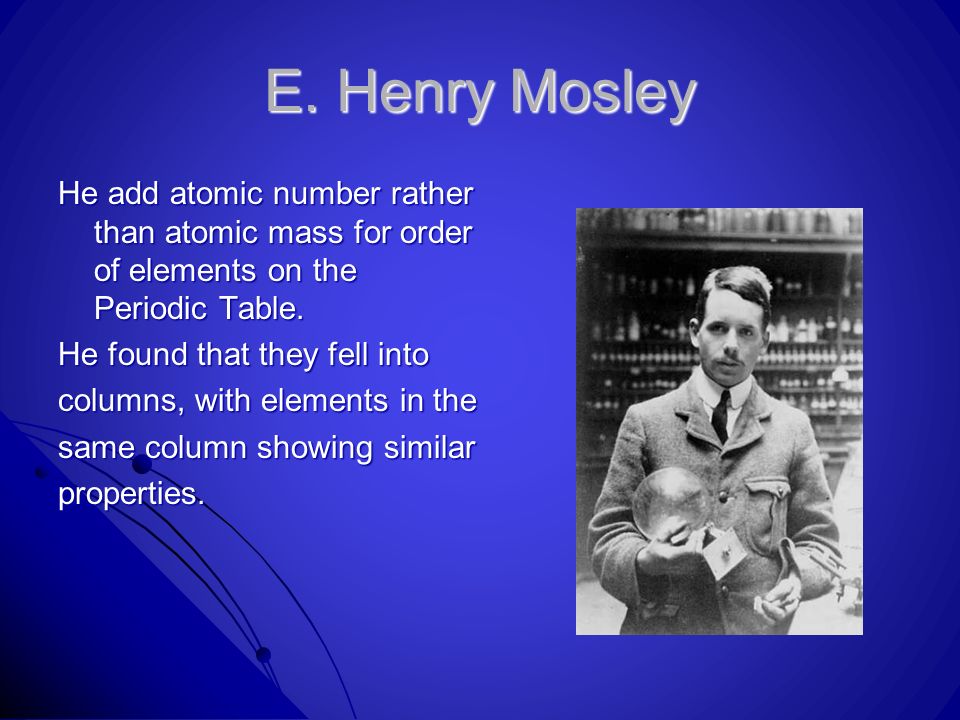 E. Henry Mosley

He add atomic number rather than atomic mass for order of elements on the Periodic Table.

He found that they fell into columns, with elements in the same column showing similar properties.